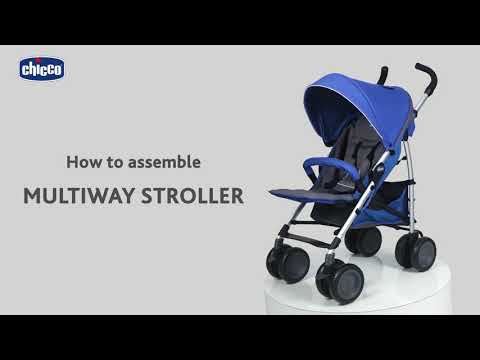 chicco

How to assemble

MULTIWAY STROLLER